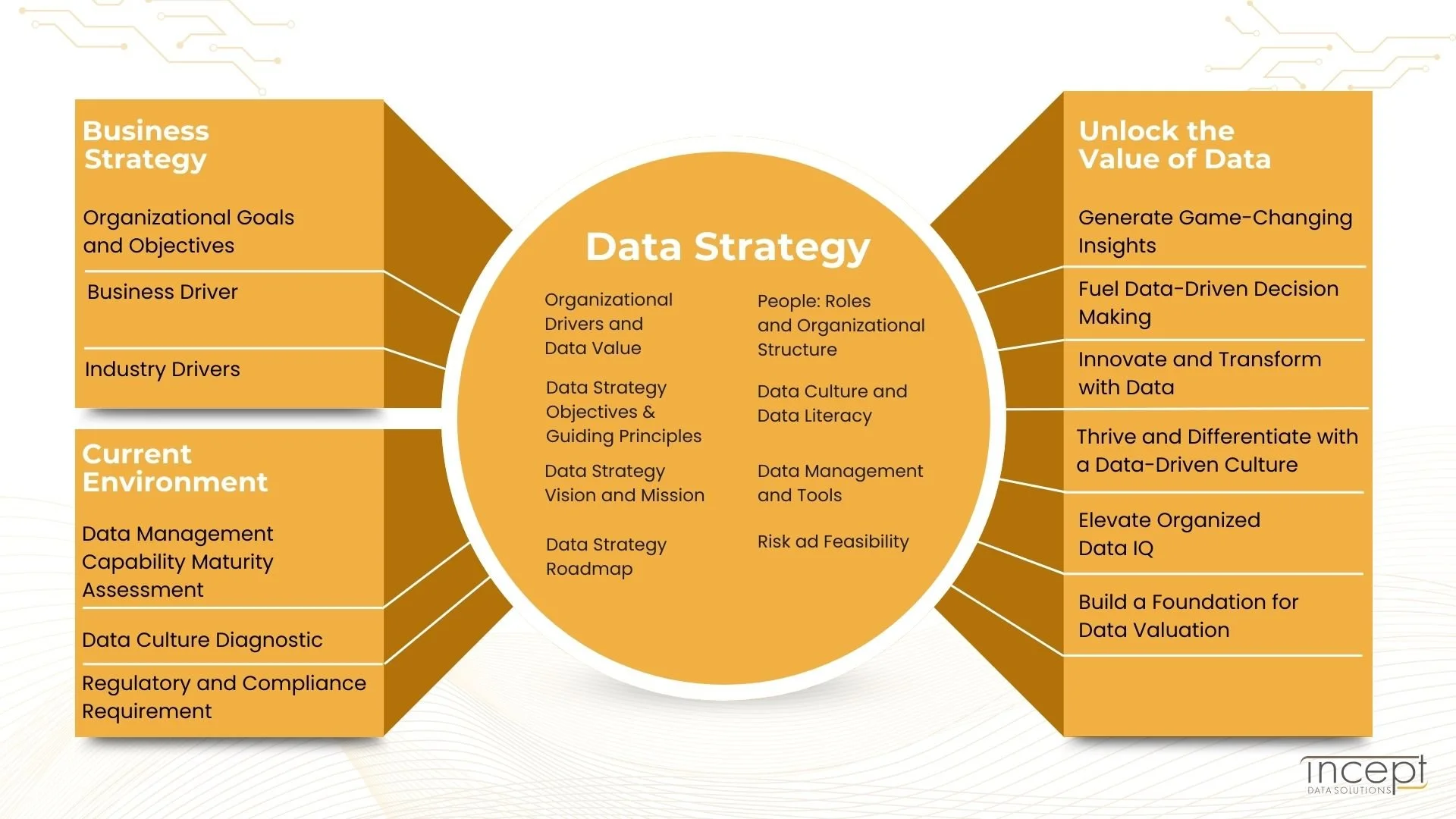 Business Strategy

Organizational Goals and Objectives

Business Driver

Industry Drivers

Current Environment

Data Management Capability Maturity Assessment

Data Culture Diagnostic

Regulatory and Compliance Requirement

Data Strategy

Organizational Drivers and Data Value

Data Strategy Objectives & Guiding Principles

Data Strategy Vision and Mission

Data Strategy Roadmap

People: Roles and Organizational Structure

Data Culture and Data Literacy

Data Management and Tools

Risk ad Feasibility

Unlock the Value of Data

Generate Game-Changing Insights

Fuel Data-Driven Decision Making

Innovate and Transform with Data

Thrive and Differentiate with a Data-Driven Culture

Elevate Organized Data IQ

Build a Foundation for Data Valuation

incept DATA SOLUTIONS